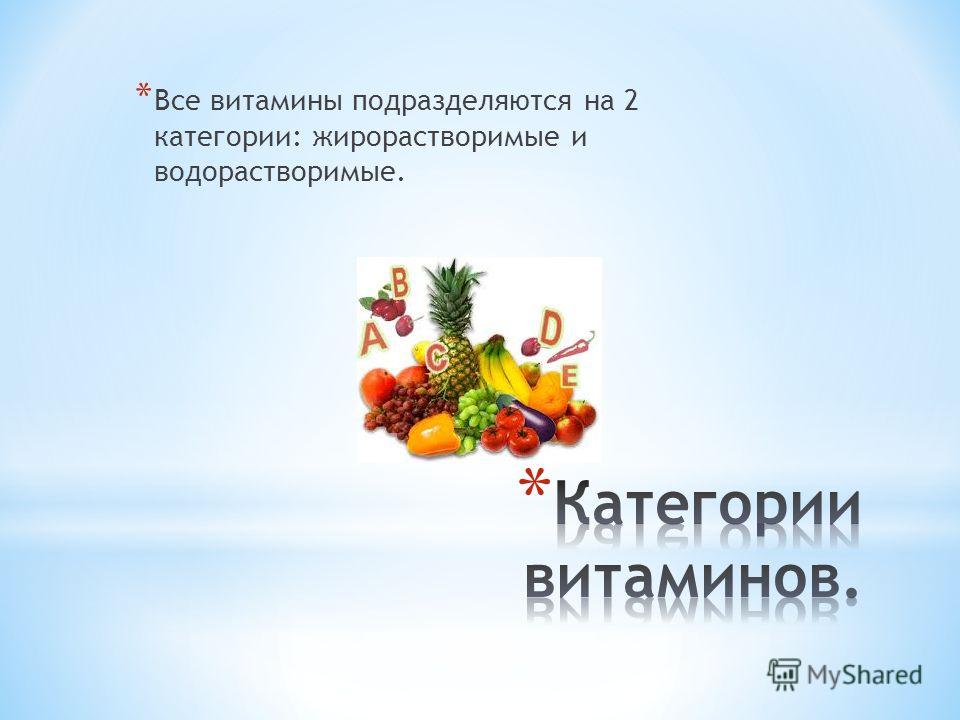 * Все витамины подразделяются на 2 категории: жирорастворимые и водорастворимые.

A B C D E

* Категории витаминов.

MyShared